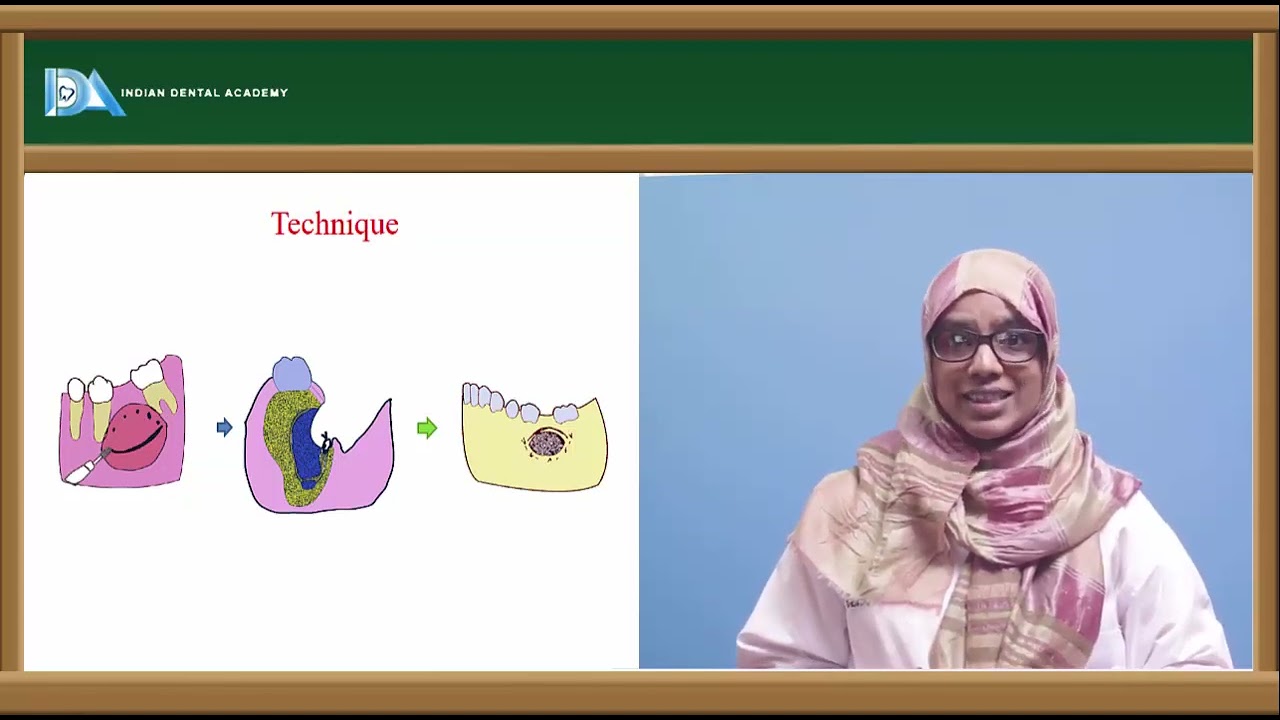 IDA INDIAN DENTAL ACADEMY

Technique